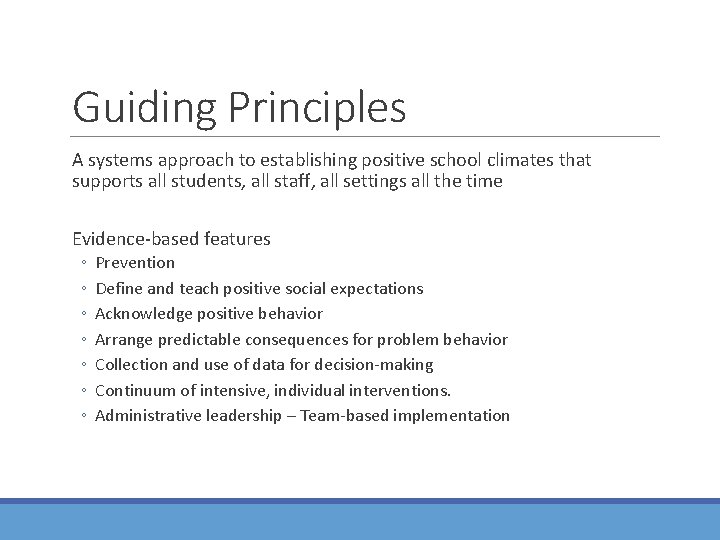 Guiding Principles

A systems approach to establishing positive school climates that supports all students, all staff, all settings all the time

Evidence-based features
◦ Prevention
◦ Define and teach positive social expectations
◦ Acknowledge positive behavior
◦ Arrange predictable consequences for problem behavior
◦ Collection and use of data for decision-making
◦ Continuum of intensive, individual interventions.
◦ Administrative leadership – Team-based implementation